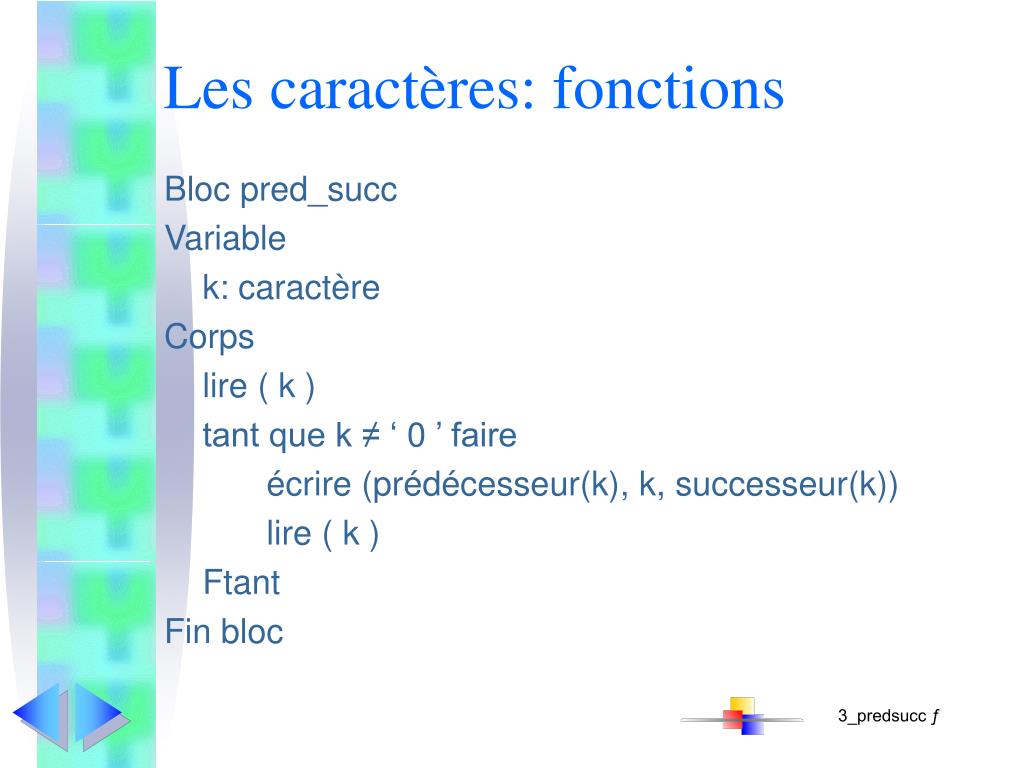 Les caractères: fonctions

Bloc pred_succ
Variable
k: caractère
Corps
lire ( k )
tant que k ≠ ‘ 0 ’ faire
écrire (prédécesseur(k), k, successeur(k))
lire ( k )
Ftant
Fin bloc

3_predsucc ƒ